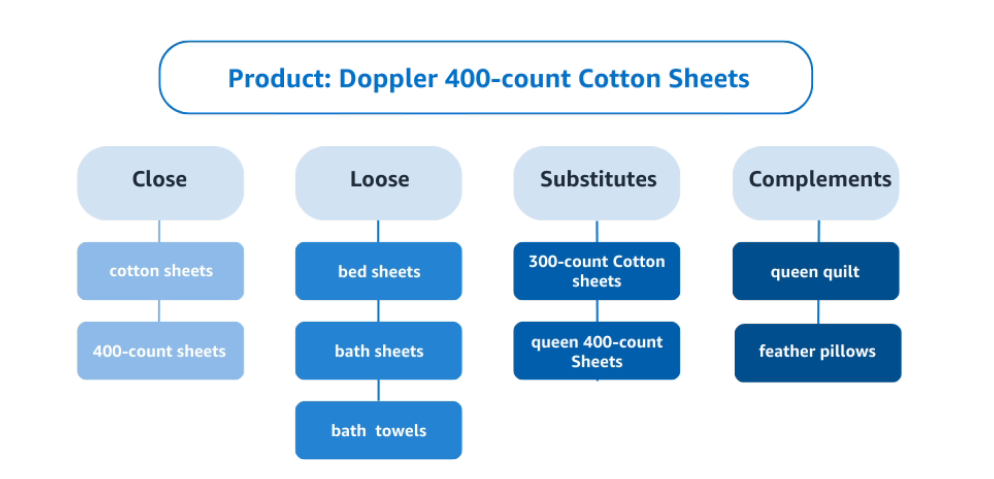 Product: Doppler 400-count Cotton Sheets

Close

cotton sheets

400-count sheets

Loose

bed sheets

bath sheets

bath towels

Substitutes

300-count Cotton sheets

queen 400-count Sheets

Complements

queen quilt

feather pillows